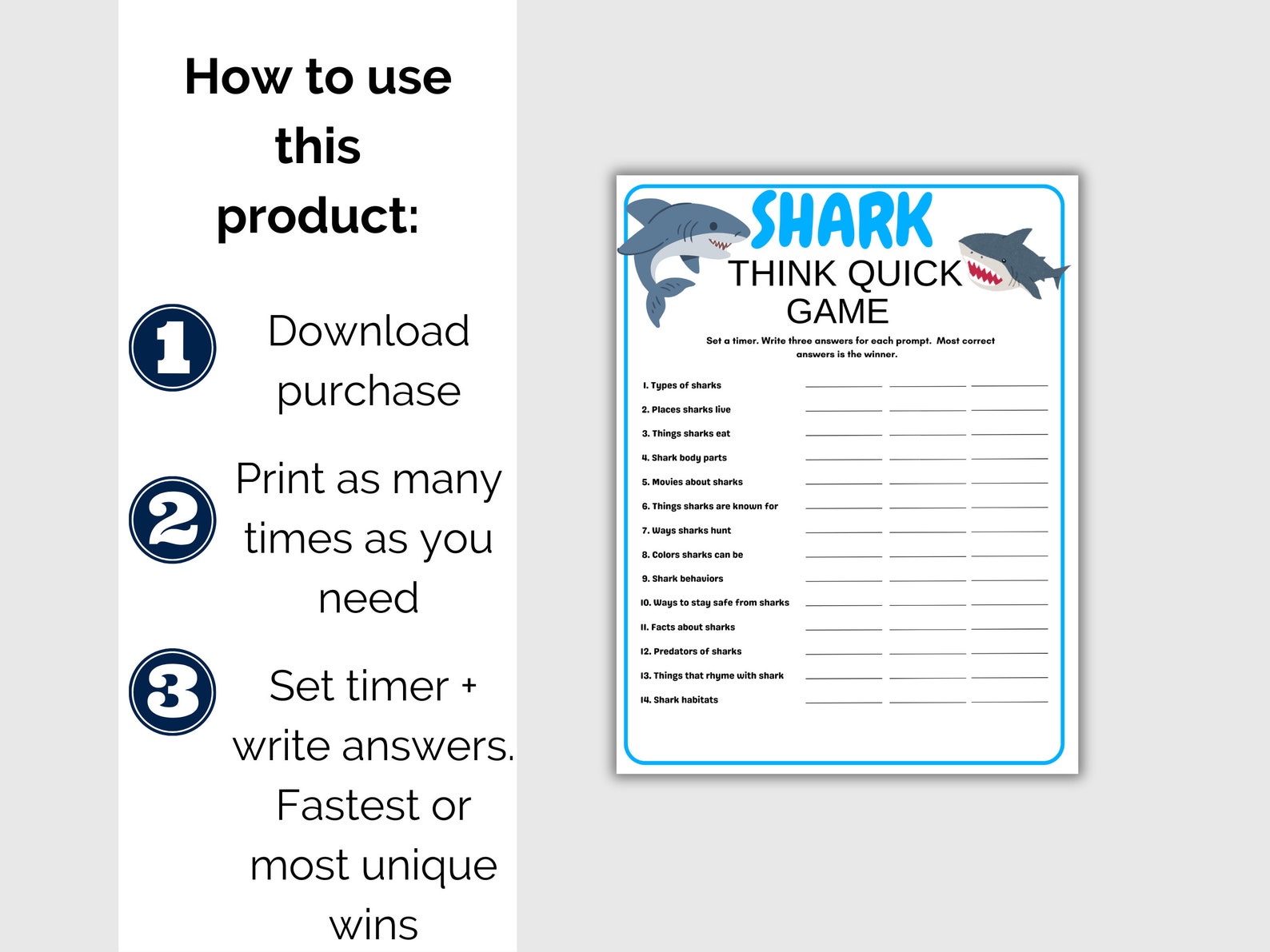 How to use this product:

1 Download purchase

2 Print as many times as you need

3 Set timer + write answers. Fastest or most unique wins

SHARK
THINK QUICK GAME

Set a timer. Write three answers for each prompt. Most correct answers is the winner.

1. Types of sharks
2. Places sharks live
3. Things sharks eat
4. Shark body parts
5. Movies about sharks
6. Things sharks are known for
7. Ways sharks hunt
8. Colors sharks can be
9. Shark behaviors
10. Ways to stay safe from sharks
11. Facts about sharks
12. Predators of sharks
13. Things that rhyme with shark
14. Shark habitats